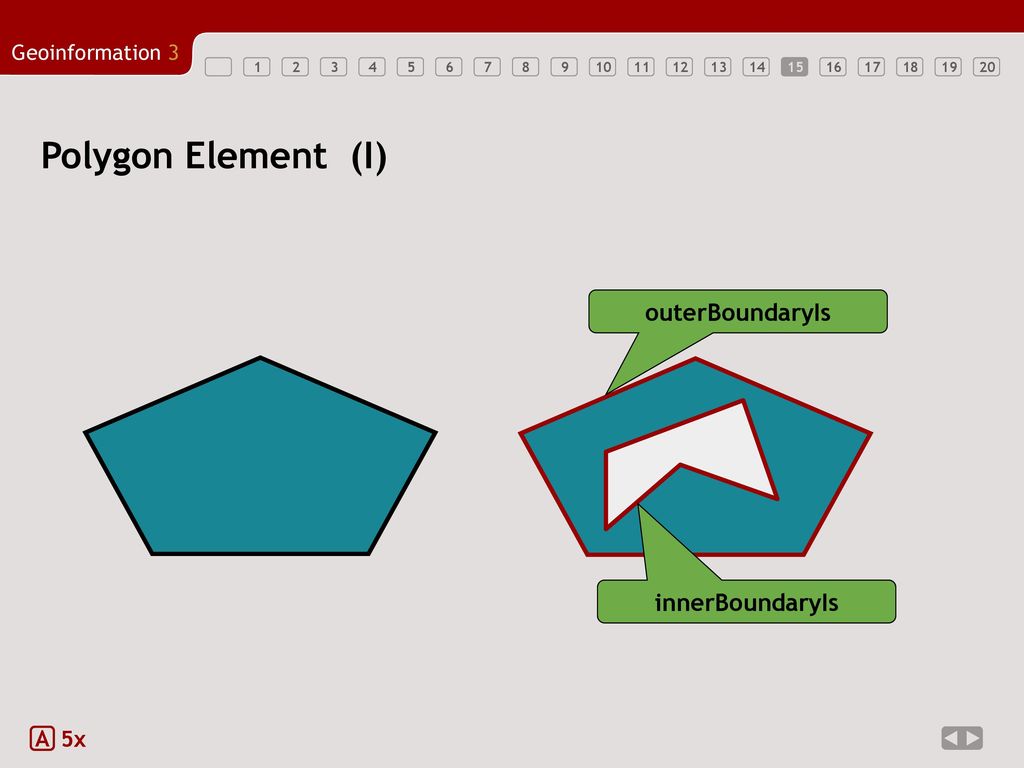 Geoinformation 3

1 2 3 4 5 6 7 8 9 10 11 12 13 14 15 16 17 18 19 20

Polygon Element (I)

outerBoundaryIs

innerBoundaryIs

A 5x